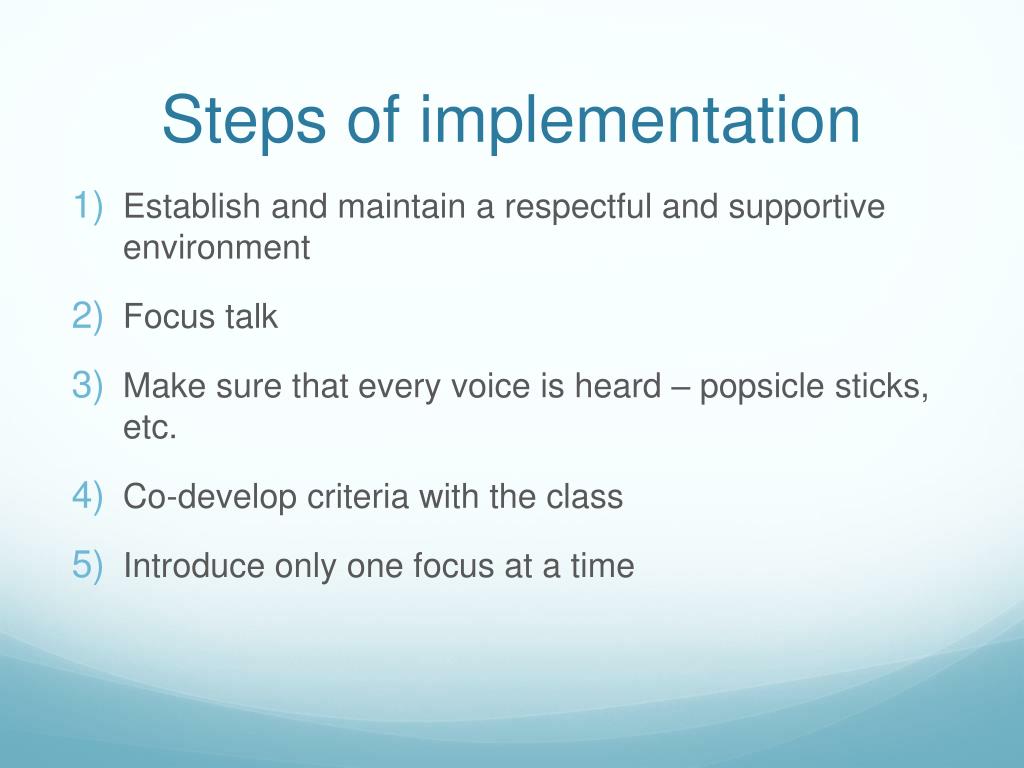 Steps of implementation

1) Establish and maintain a respectful and supportive environment

2) Focus talk

3) Make sure that every voice is heard – popsicle sticks, etc.

4) Co-develop criteria with the class

5) Introduce only one focus at a time